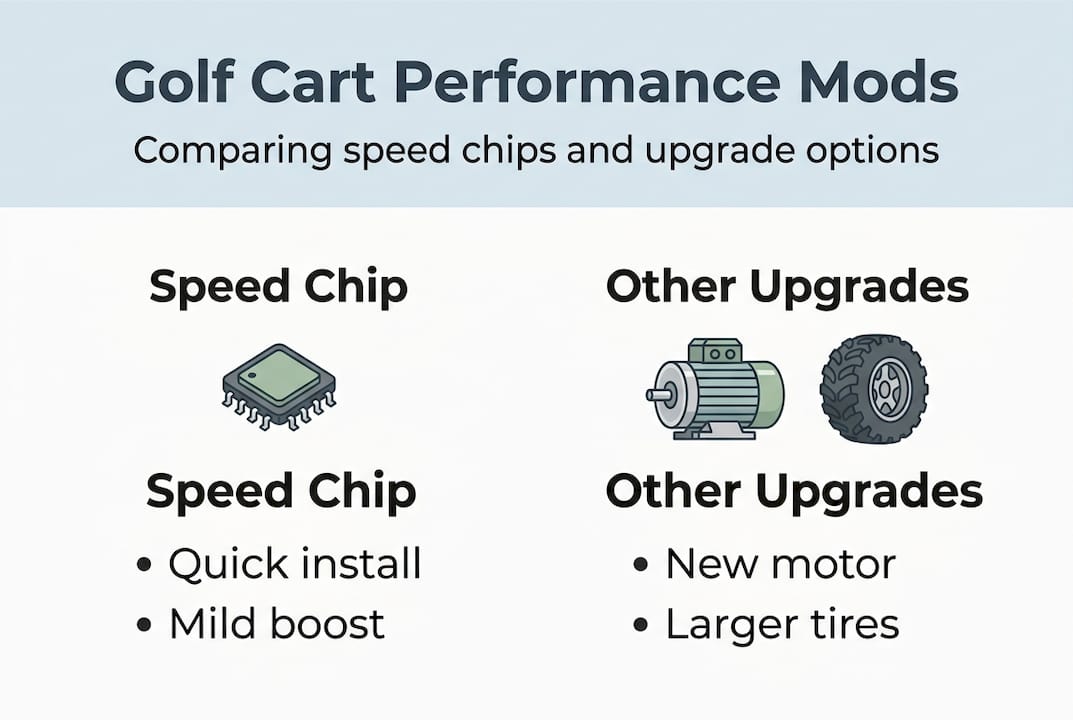 Golf Cart Performance Mods

Comparing speed chips and upgrade options

Speed Chip

Speed Chip

• Quick install
• Mild boost

Other Upgrades

Other Upgrades

• New motor
• Larger tires